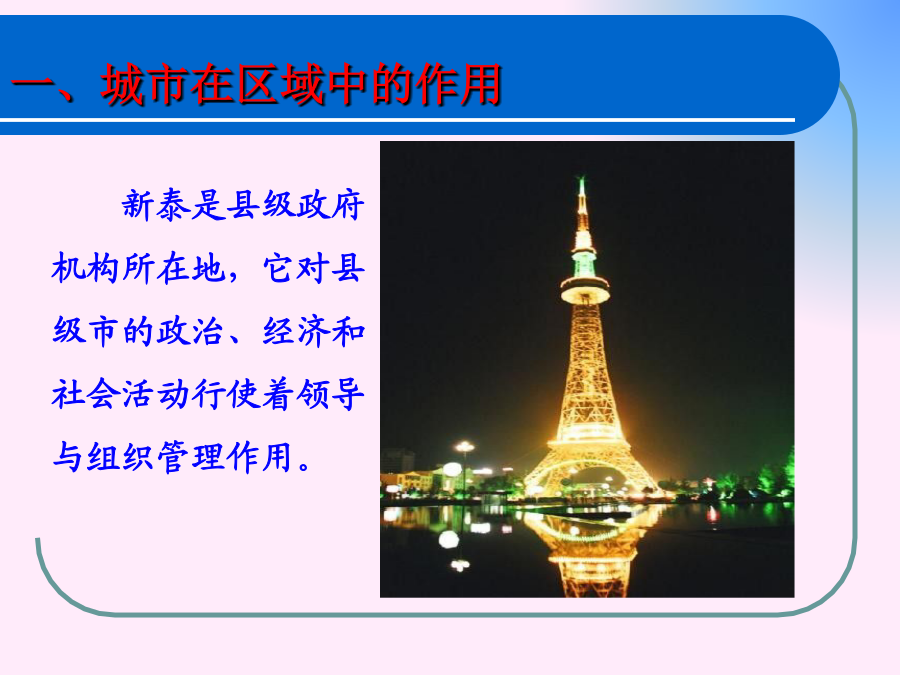 一、城市在区域中的作用

新泰是县级政府机构所在地，它对县级市的政治、经济和社会活动行使着领导与组织管理作用。